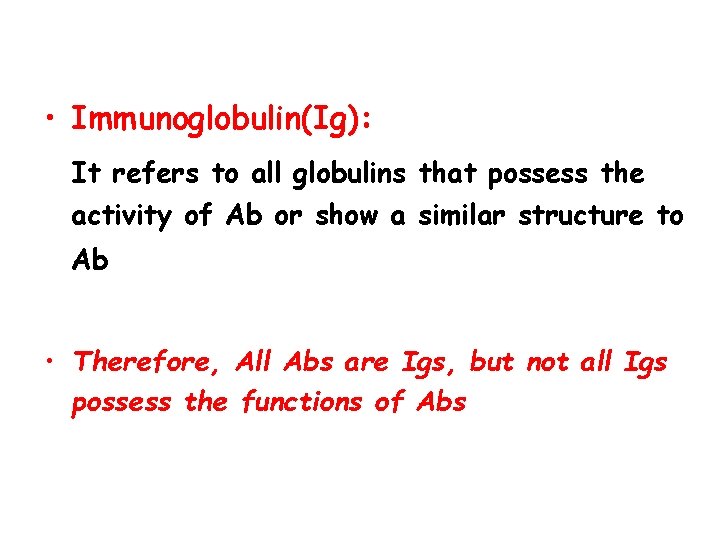 • Immunoglobulin(Ig):

It refers to all globulins that possess the activity of Ab or show a similar structure to Ab

• Therefore, All Abs are Igs, but not all Igs possess the functions of Abs